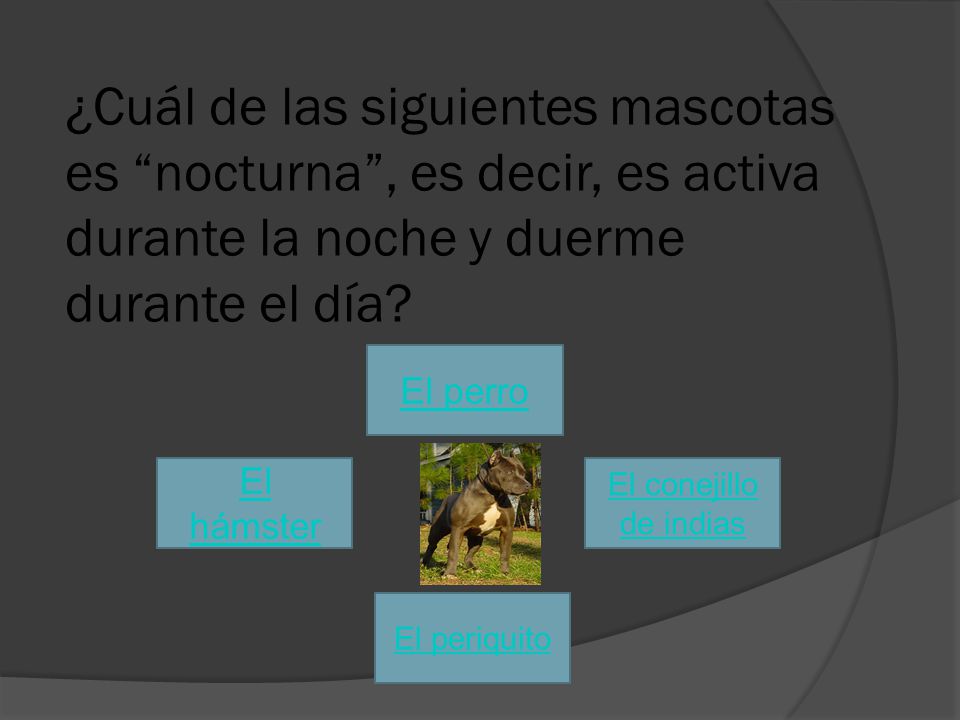 ¿Cuál de las siguientes mascotas es “nocturna”, es decir, es activa durante la noche y duerme durante el día?

El perro

El hámster

El conejillo de indias

El periquito